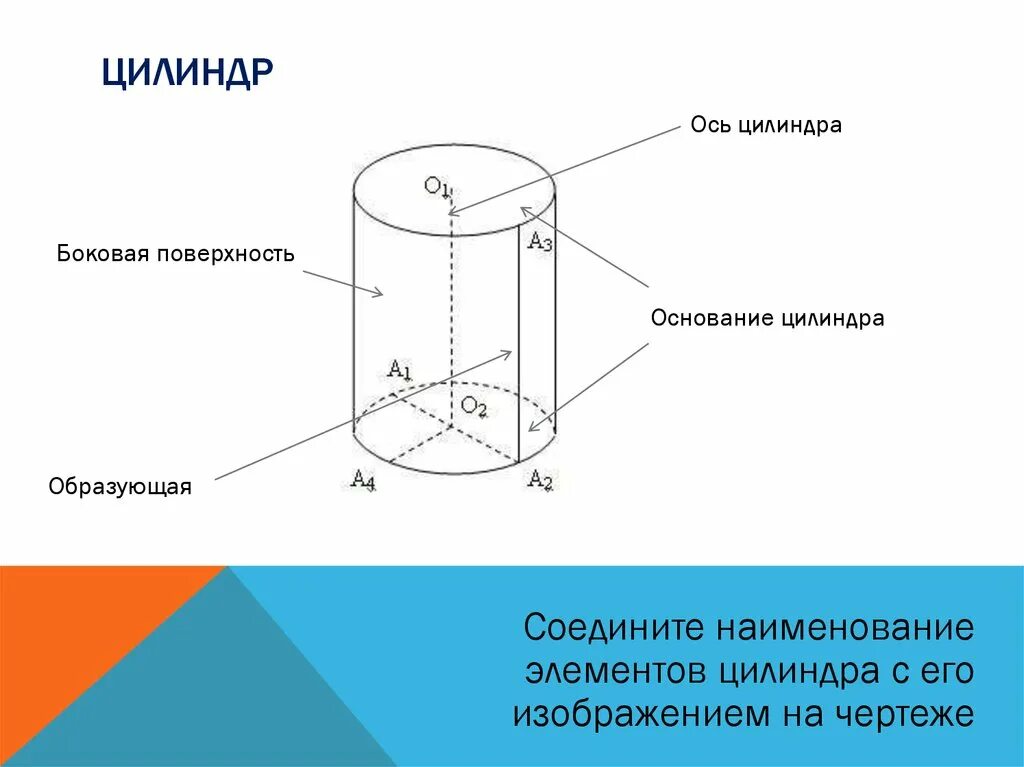 ЦИЛИНДР

Ось цилиндра

$O_1$

$A_3$

Боковая поверхность

Основание цилиндра

$A_1$

$O_2$

Образующая

$A_4$

$A_2$

Соедините наименование элементов цилиндра с его изображением на чертеже